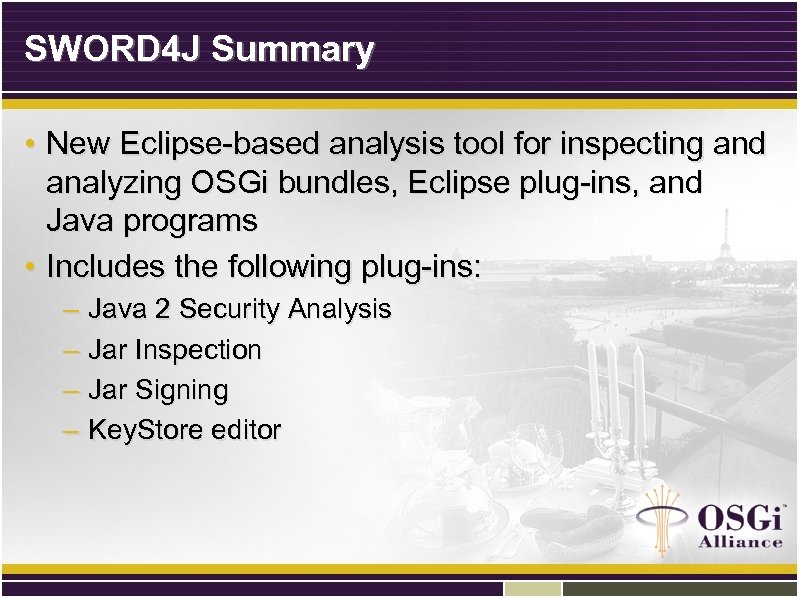 SWORD4J Summary

• New Eclipse-based analysis tool for inspecting and analyzing OSGi bundles, Eclipse plug-ins, and Java programs
• Includes the following plug-ins:
– Java 2 Security Analysis
– Jar Inspection
– Jar Signing
– KeyStore editor

OSGi Alliance